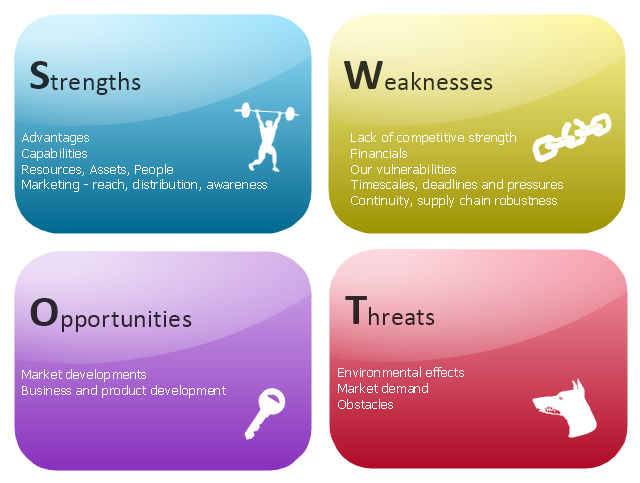 Strengths

Advantages
Capabilities
Resources, Assets, People
Marketing - reach, distribution, awareness

Weaknesses

Lack of competitive strength
Financials
Our vulnerabilities
Timescales, deadlines and pressures
Continuity, supply chain robustness

Opportunities

Market developments
Business and product development

Threats

Environmental effects
Market demand
Obstacles